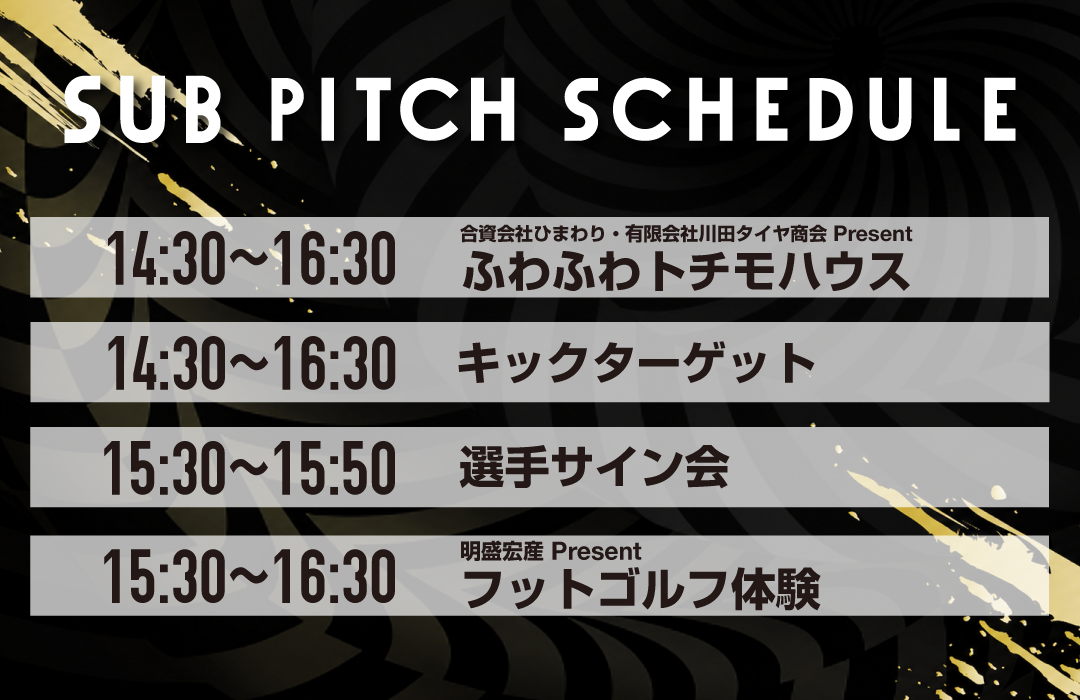 SUB PITCH SCHEDULE

14:30~16:30 合資会社ひまわり・有限会社川田タイヤ商会 Present
ふわふわトチモハウス

14:30~16:30 キックターゲット

15:30~15:50 選手サイン会

15:30~16:30 明盛宏産 Present
フットゴルフ体験